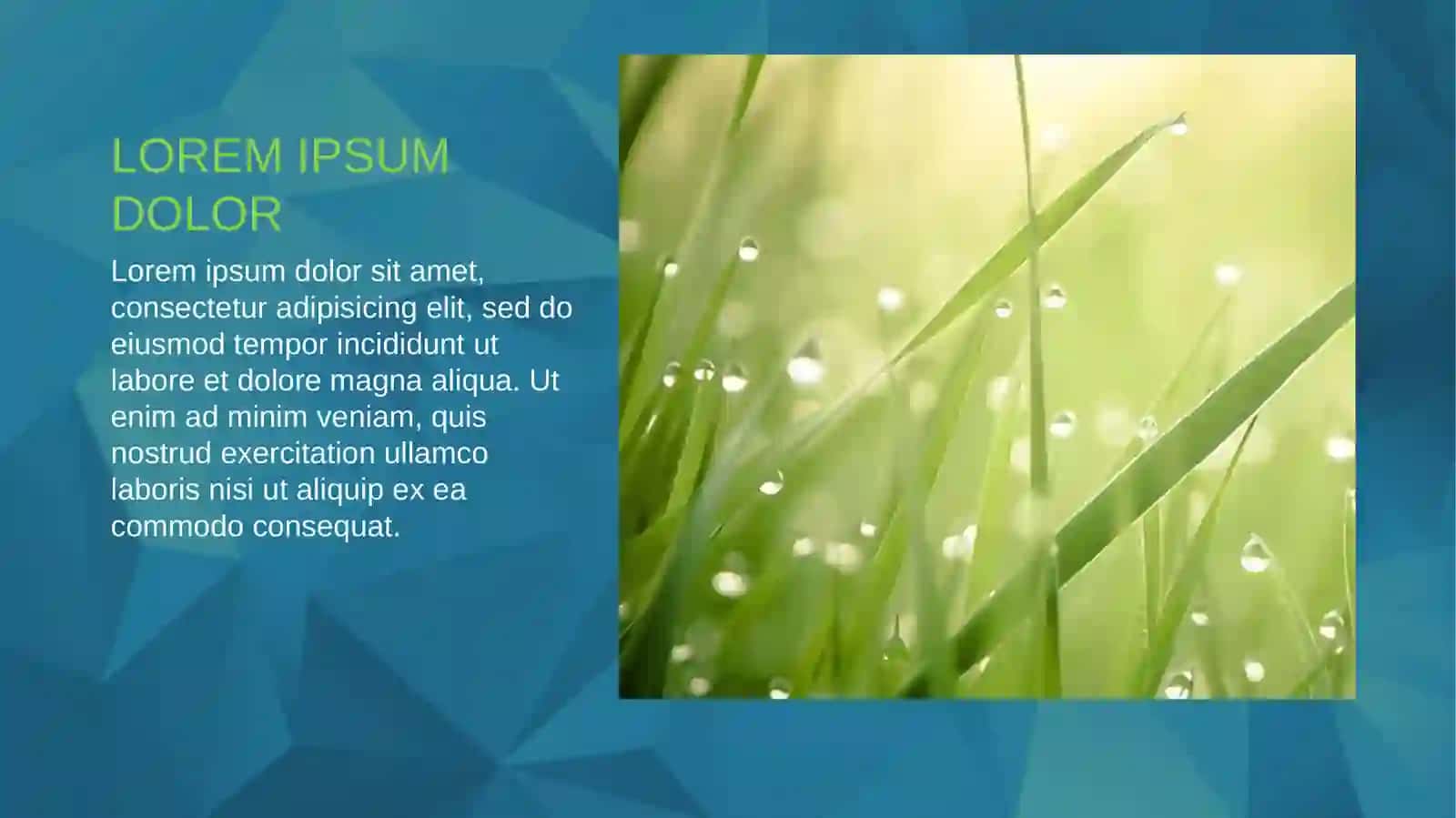 LOREM IPSUM DOLOR

Lorem ipsum dolor sit amet, consectetur adipisicing elit, sed do eiusmod tempor incididunt ut labore et dolore magna aliqua. Ut enim ad minim veniam, quis nostrud exercitation ullamco laboris nisi ut aliquip ex ea commodo consequat.